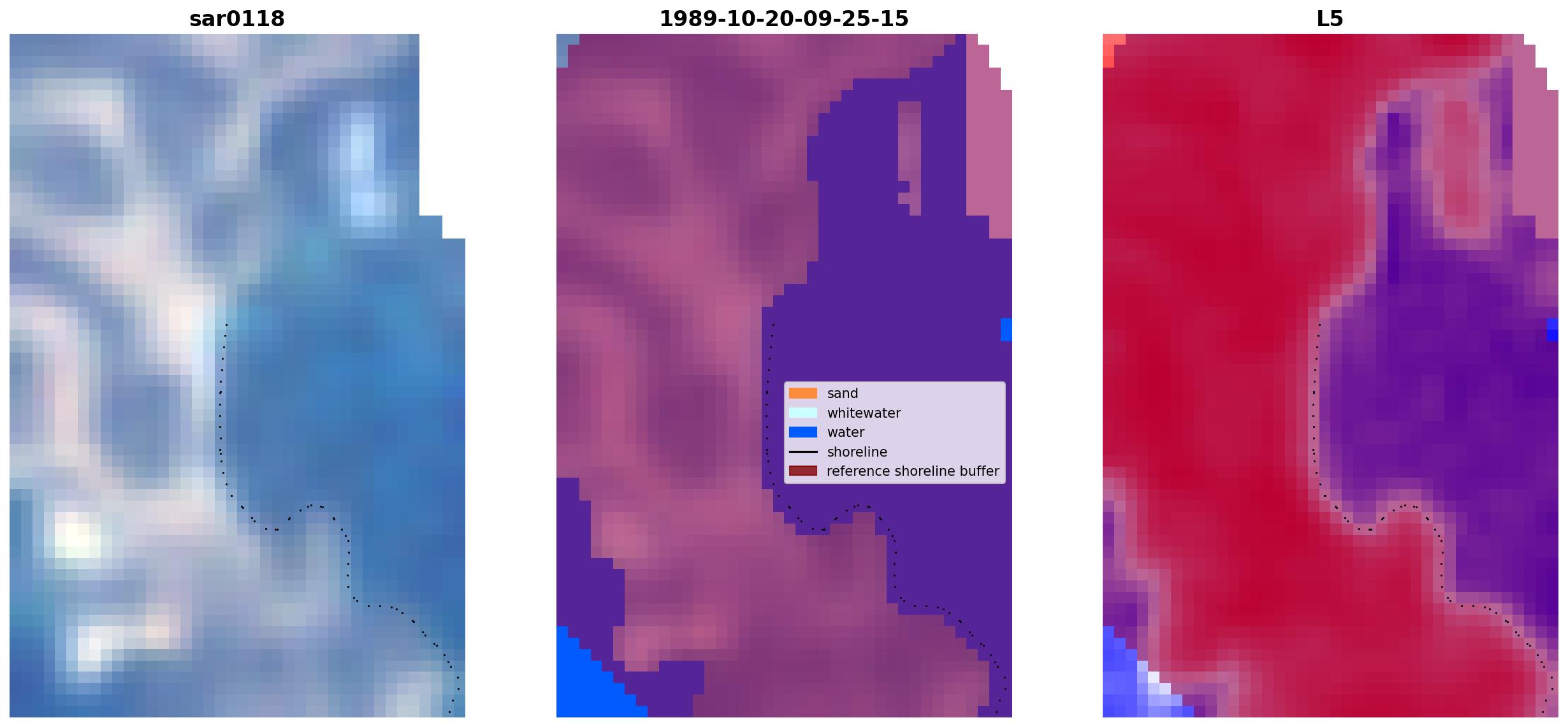 sar0118

1989-10-20-09-25-15

sand
whitewater
water
shoreline
reference shoreline buffer

L5